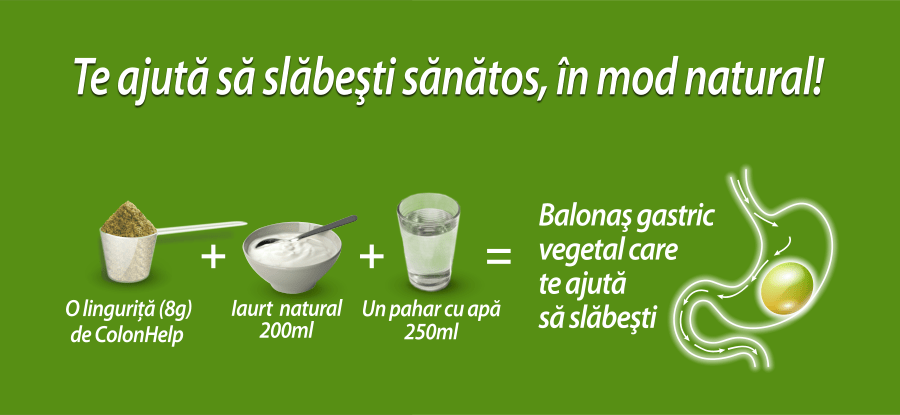 Te ajută să slăbeşti sănătos, în mod natural!

O linguriță (8g) de ColonHelp

+

Iaurt natural 200ml

+

Un pahar cu apă 250ml

=

Balonaş gastric vegetal care te ajută să slăbeşti